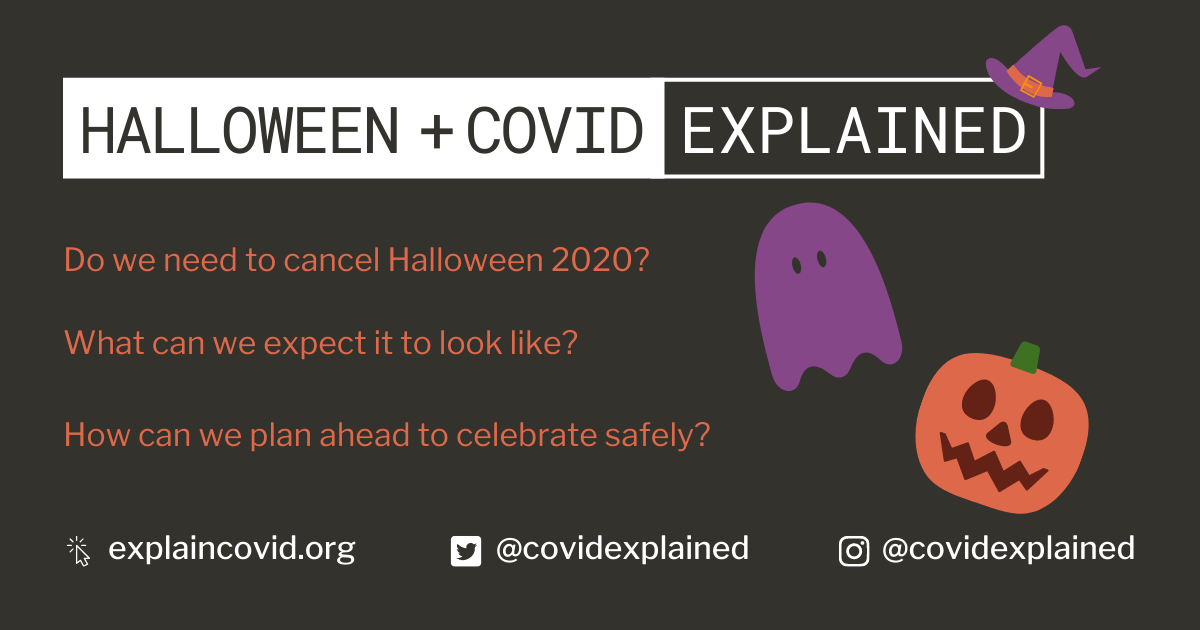 HALLOWEEN + COVID EXPLAINED

Do we need to cancel Halloween 2020?

What can we expect it to look like?

How can we plan ahead to celebrate safely?

explaincovid.org @covidexplained @covidexplained